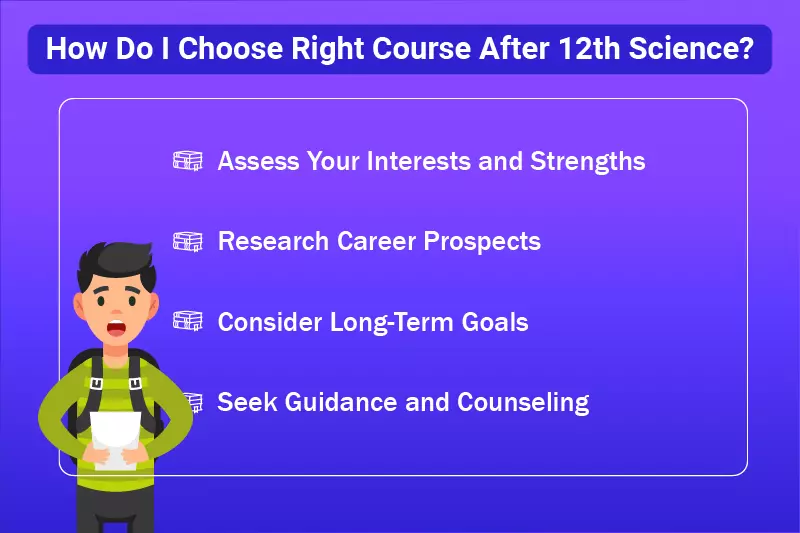 How Do I Choose Right Course After 12th Science?

Assess Your Interests and Strengths

Research Career Prospects

Consider Long-Term Goals

Seek Guidance and Counseling